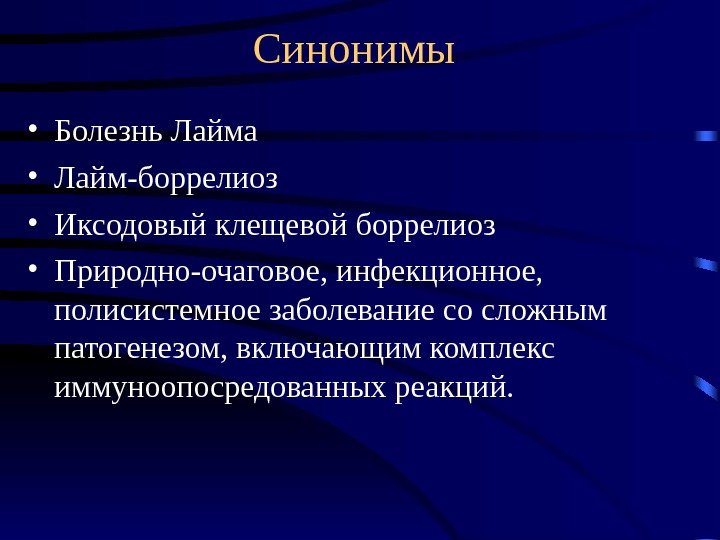 Синонимы

• Болезнь Лайма
• Лайм-боррелиоз
• Иксодовый клещевой боррелиоз
• Природно-очаговое, инфекционное, полисистемное заболевание со сложным патогенезом, включающим комплекс иммуноопосредованных реакций.